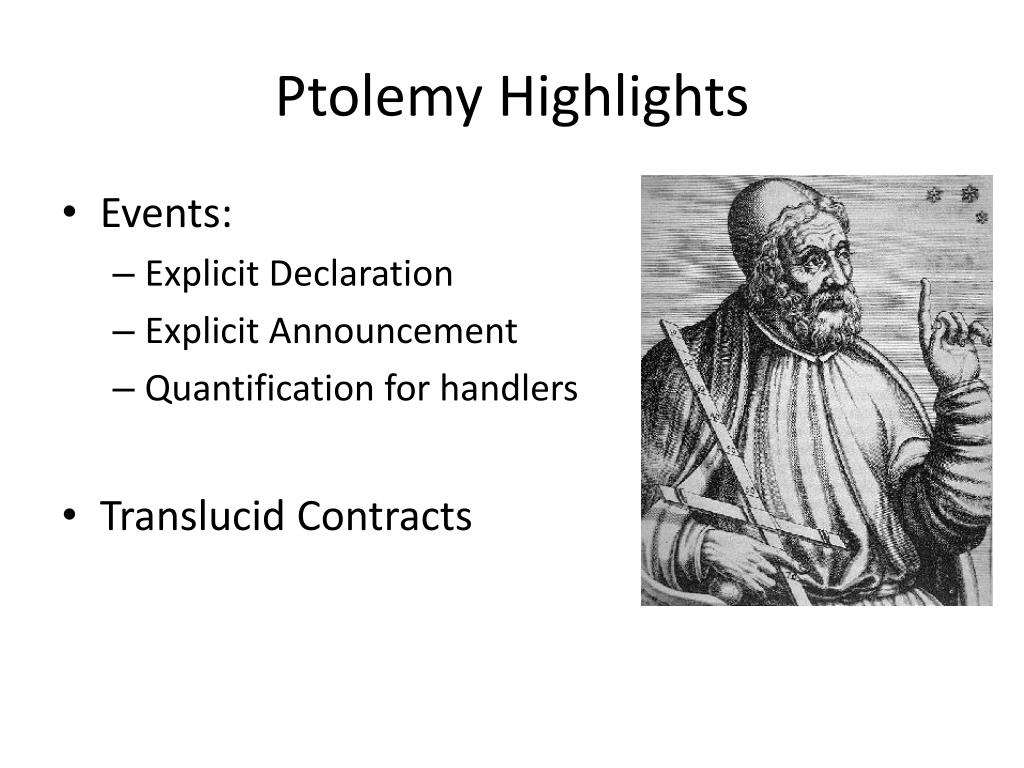 Ptolemy Highlights

• Events:
– Explicit Declaration
– Explicit Announcement
– Quantification for handlers

• Translucid Contracts